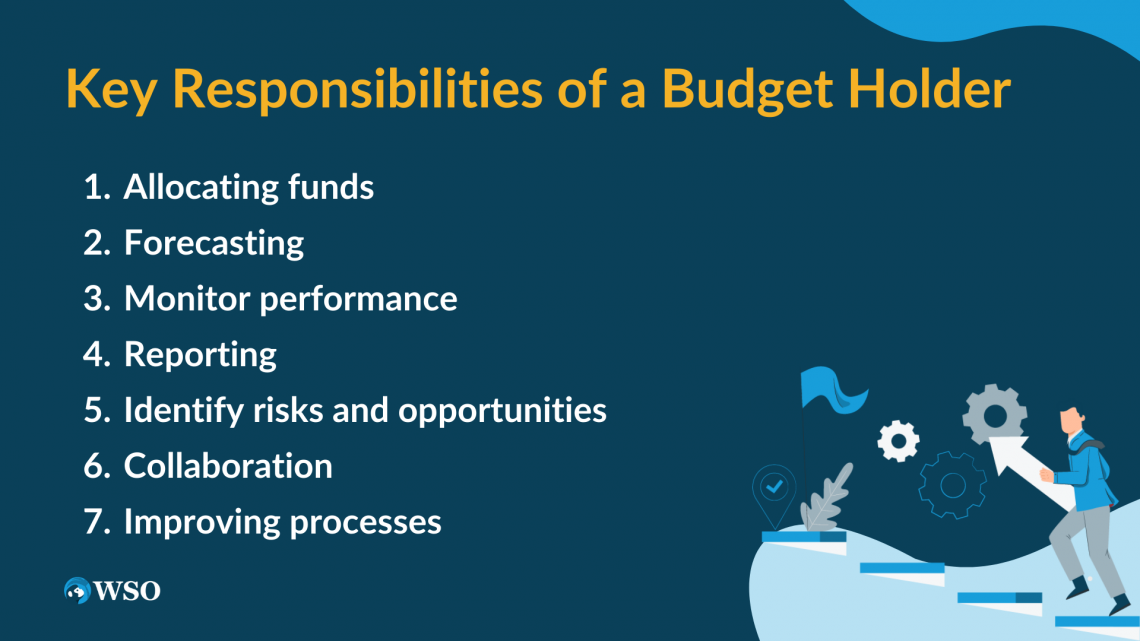 Key Responsibilities of a Budget Holder

1. Allocating funds
2. Forecasting
3. Monitor performance
4. Reporting
5. Identify risks and opportunities
6. Collaboration
7. Improving processes

WSO